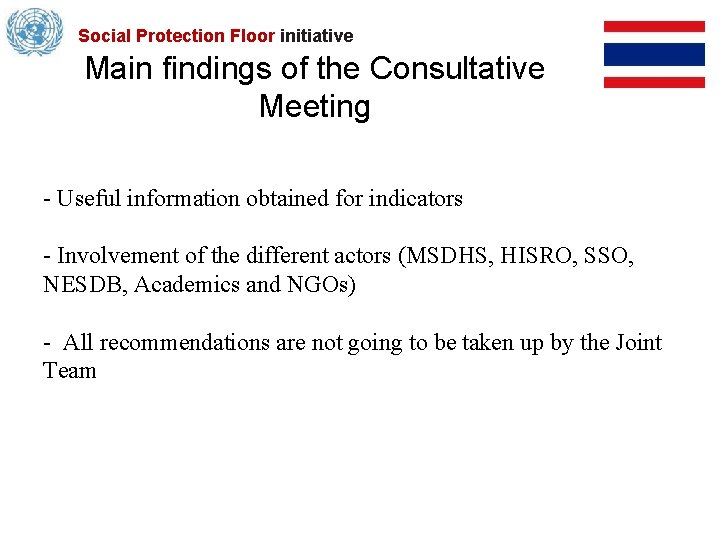 Social Protection Floor initiative

Main findings of the Consultative Meeting

- Useful information obtained for indicators

- Involvement of the different actors (MSDHS, HISRO, SSO, NESDB, Academics and NGOs)

- All recommendations are not going to be taken up by the Joint Team